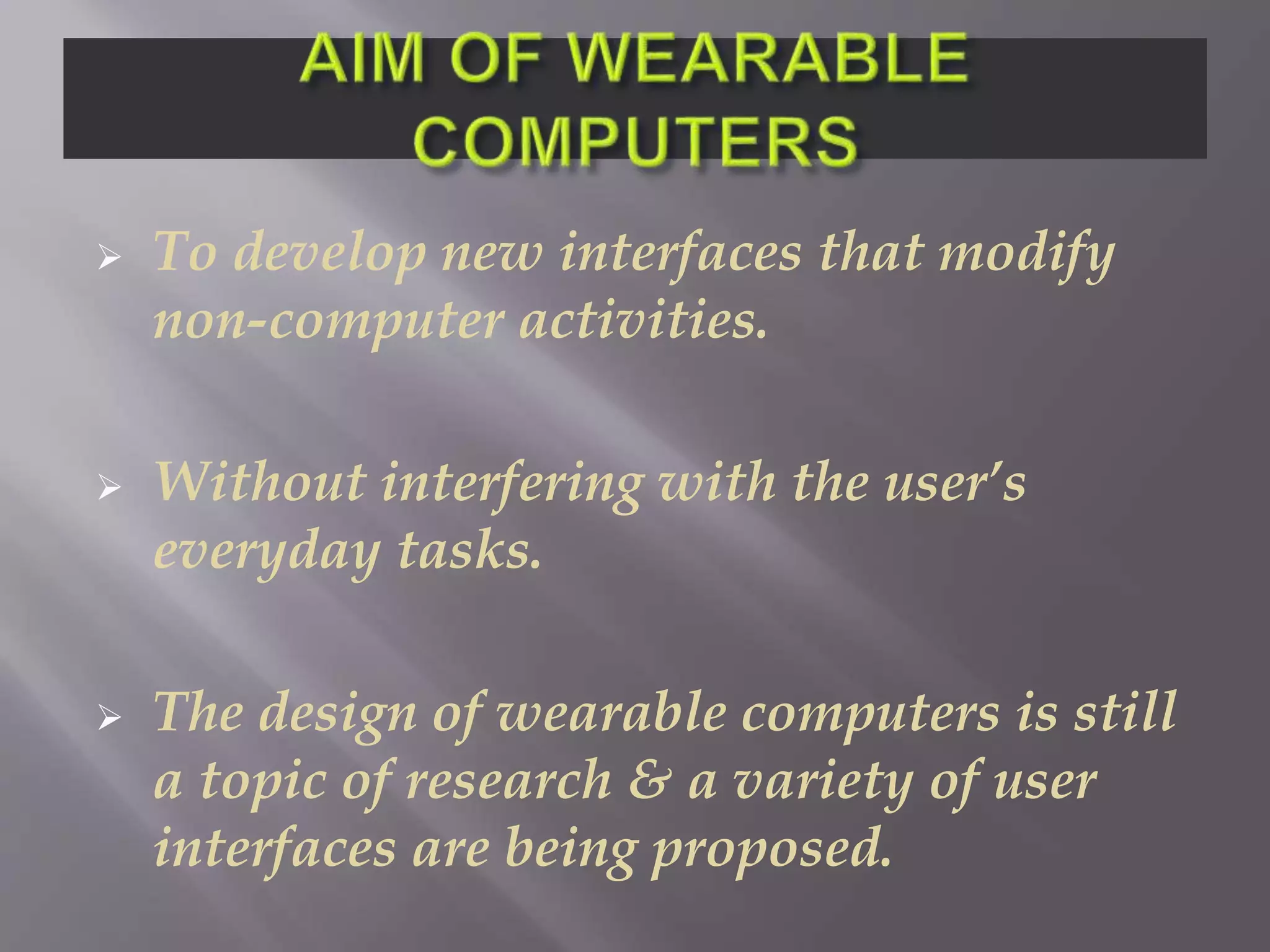 AIM OF WEARABLE COMPUTERS

➢ To develop new interfaces that modify non-computer activities.

➢ Without interfering with the user's everyday tasks.

➢ The design of wearable computers is still a topic of research & a variety of user interfaces are being proposed.